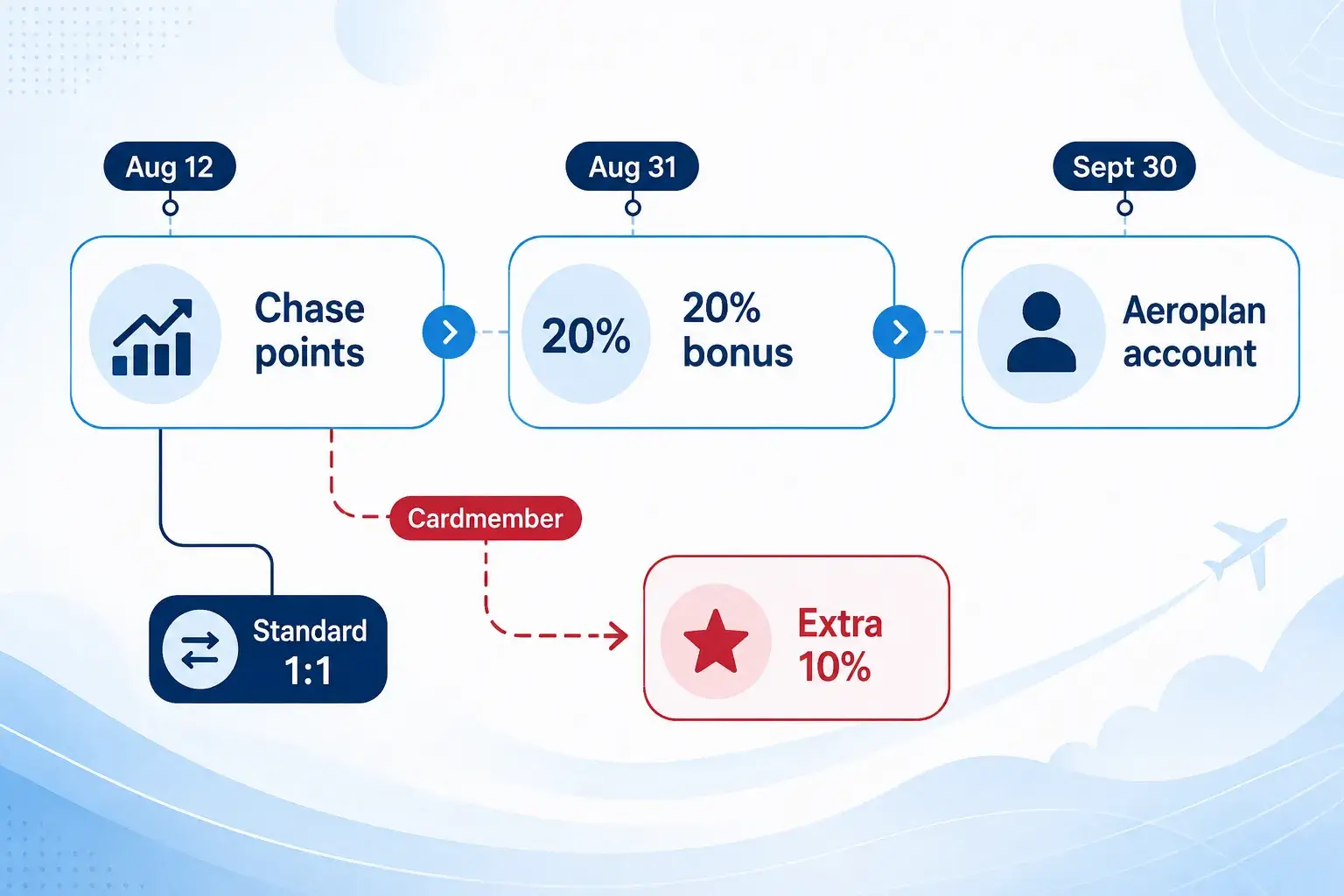 Aug 12

Chase points

Aug 31

20%

20% bonus

Sept 30

Aeroplan account

Cardmember

Standard 1:1

Extra 10%